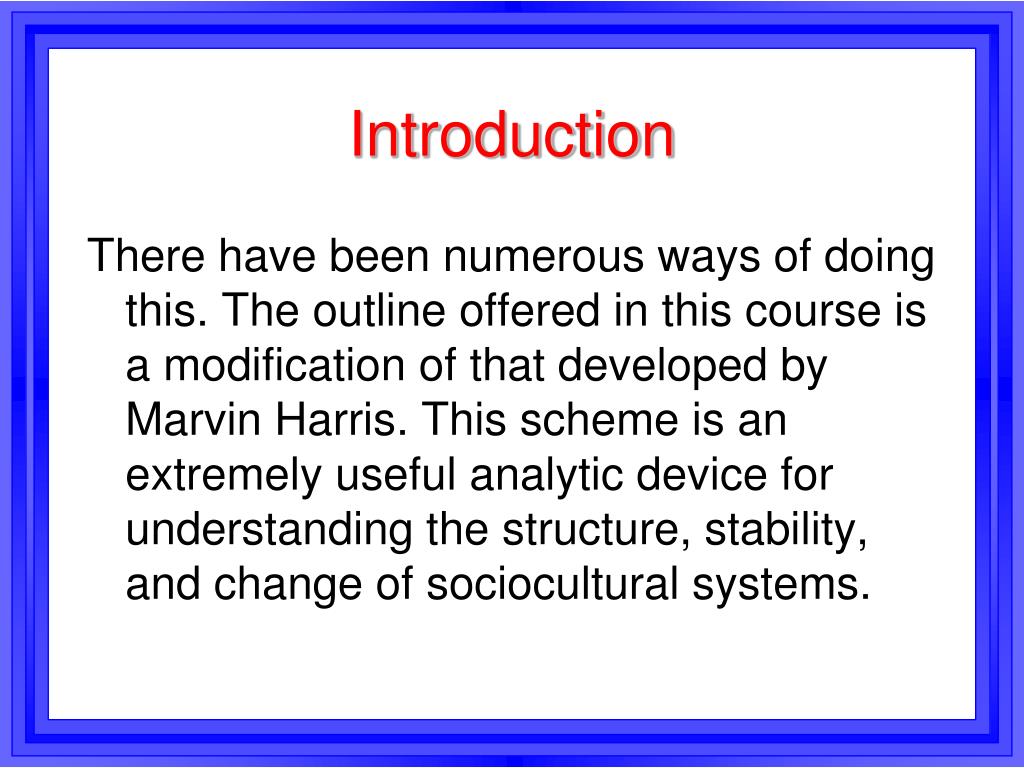 Introduction

There have been numerous ways of doing this. The outline offered in this course is a modification of that developed by Marvin Harris. This scheme is an extremely useful analytic device for understanding the structure, stability, and change of sociocultural systems.